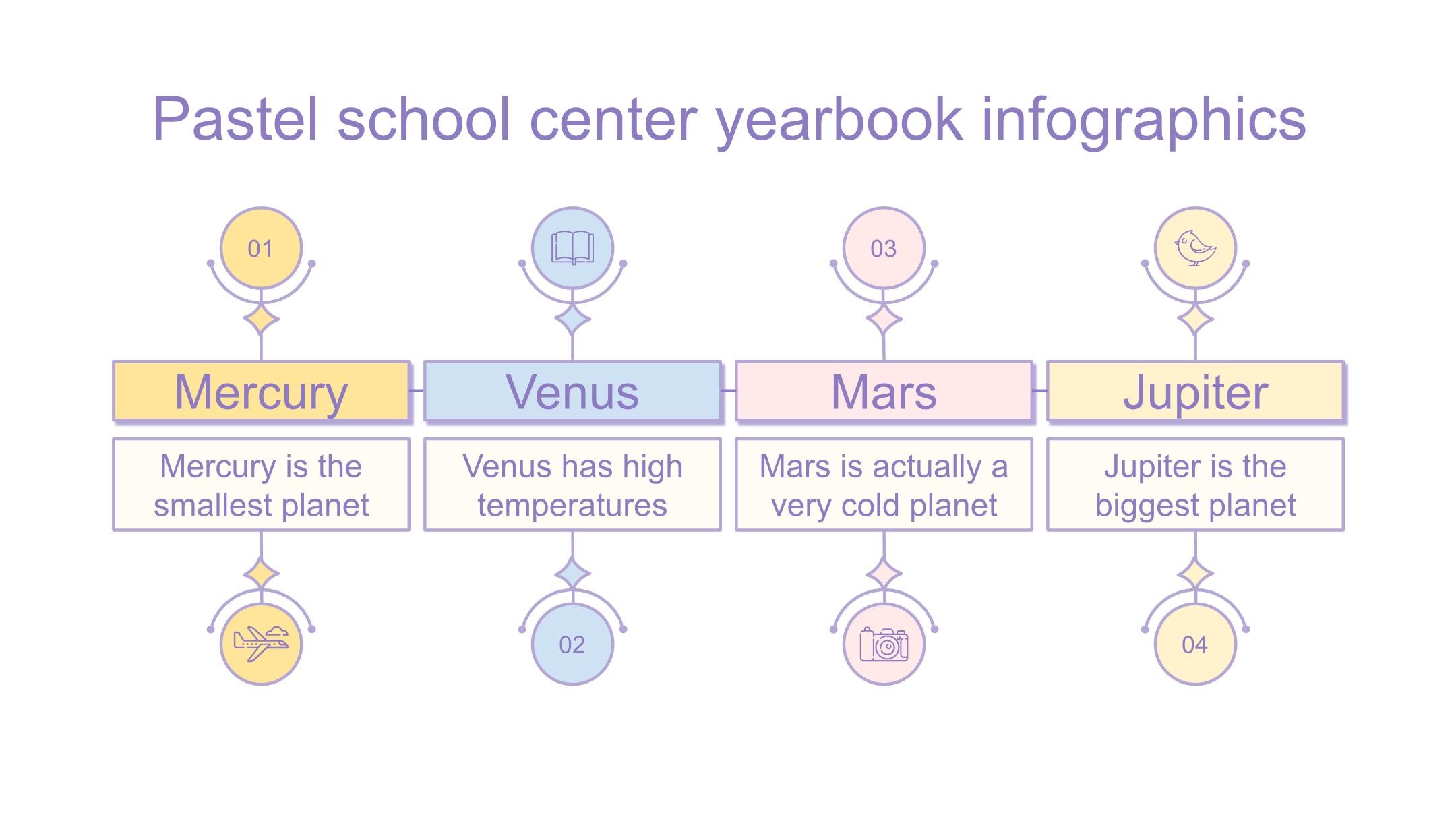 Pastel school center yearbook infographics

01

Mercury

Mercury is the smallest planet

Venus

Venus has high temperatures

02

03

Mars

Mars is actually a very cold planet

Jupiter

Jupiter is the biggest planet

04